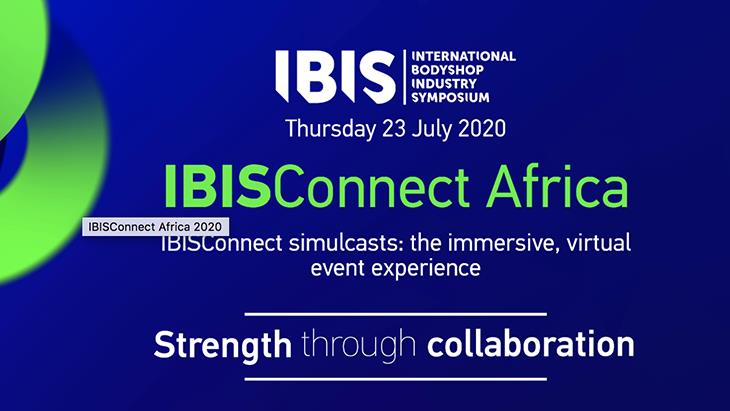 IBIS INTERNATIONAL BODYSHOP INDUSTRY SYMPOSIUM

Thursday 23 July 2020

IBISConnect Africa

IBISConnect Africa 2020

IBISConnect simulcasts: the immersive, virtual event experience

Strength through collaboration